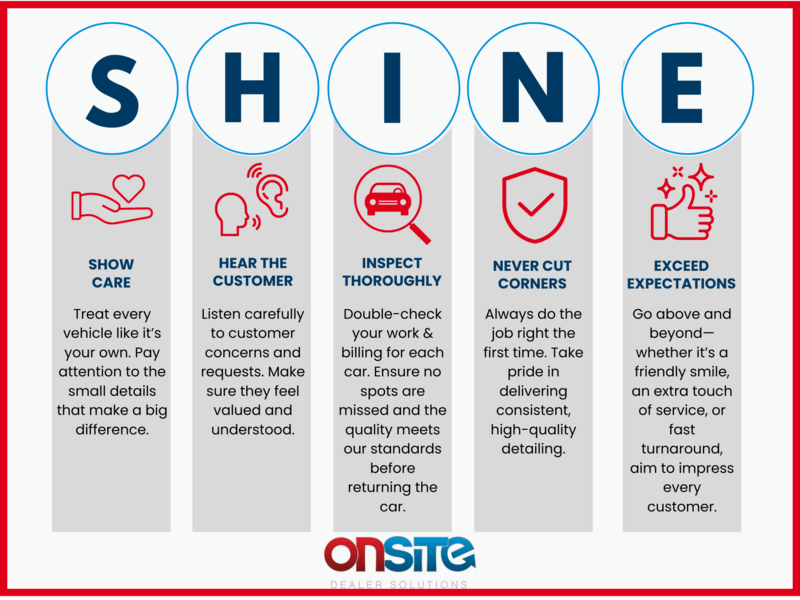 S

SHOW CARE

Treat every vehicle like it's your own. Pay attention to the small details that make a big difference.

H

HEAR THE CUSTOMER

Listen carefully to customer concerns and requests. Make sure they feel valued and understood.

I

INSPECT THOROUGHLY

Double-check your work & billing for each car. Ensure no spots are missed and the quality meets our standards before returning the car.

N

NEVER CUT CORNERS

Always do the job right the first time. Take pride in delivering consistent, high-quality detailing.

E

EXCEED EXPECTATIONS

Go above and beyond—whether it's a friendly smile, an extra touch of service, or fast turnaround, aim to impress every customer.

ONSITE
DEALER SOLUTIONS